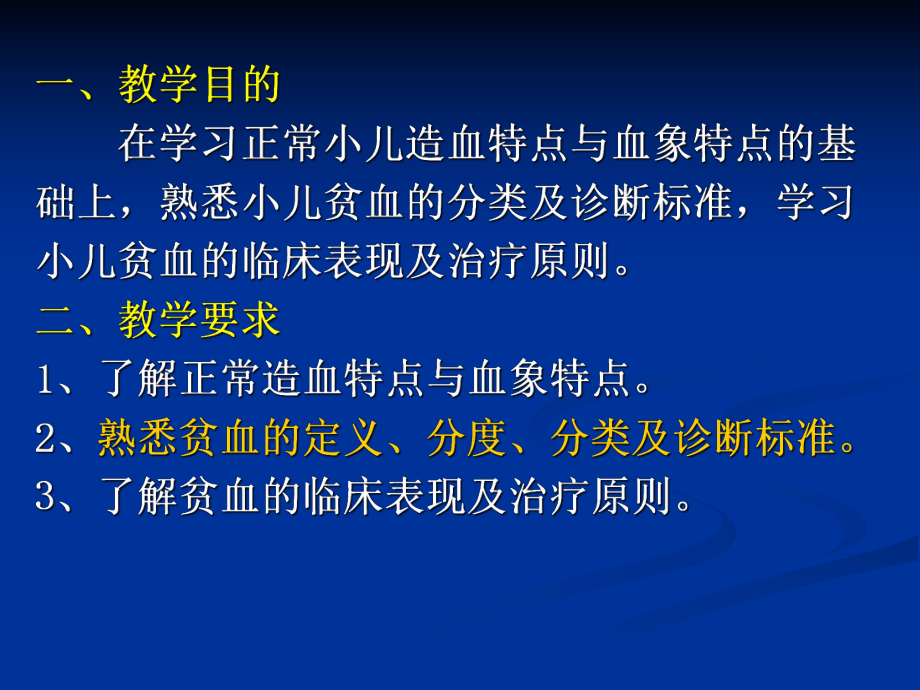 一、教学目的

在学习正常小儿造血特点与血象特点的基础上，熟悉小儿贫血的分类及诊断标准，学习小儿贫血的临床表现及治疗原则。

二、教学要求

1、了解正常造血特点与血象特点。

2、熟悉贫血的定义、分度、分类及诊断标准。

3、了解贫血的临床表现及治疗原则。